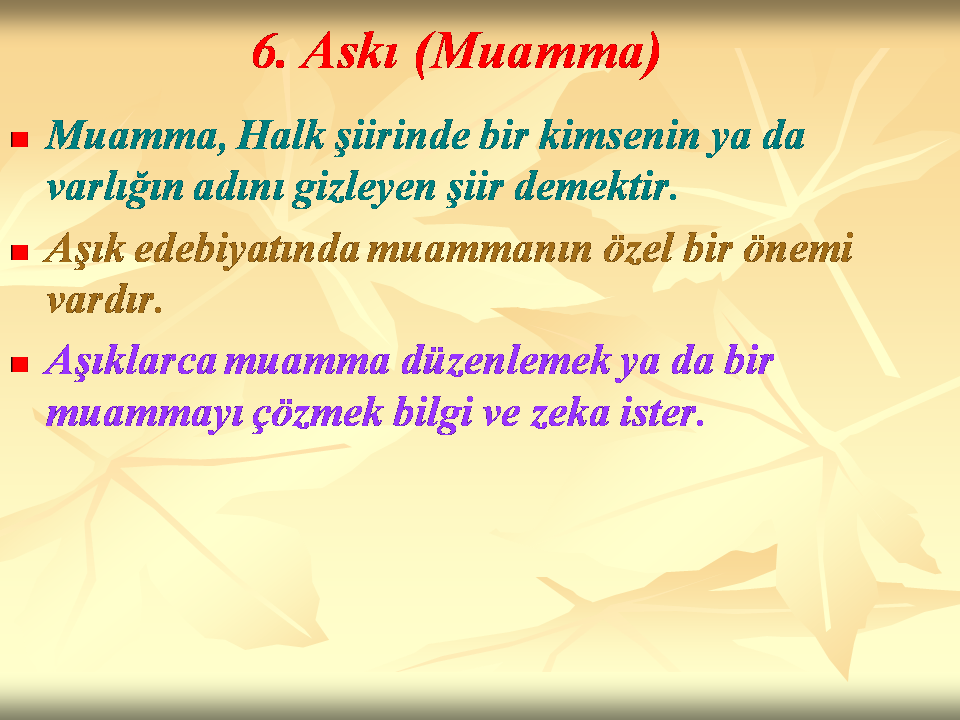 6. Askı (Muamma)

Muamma, Halk şiirinde bir kimsenin ya da varlığın adını gizleyen şiir demektir.

Aşık edebiyatında muammanın özel bir önemi vardır.

Aşıklarca muamma düzenlemek ya da bir muammayı çözmek bilgi ve zeka ister.